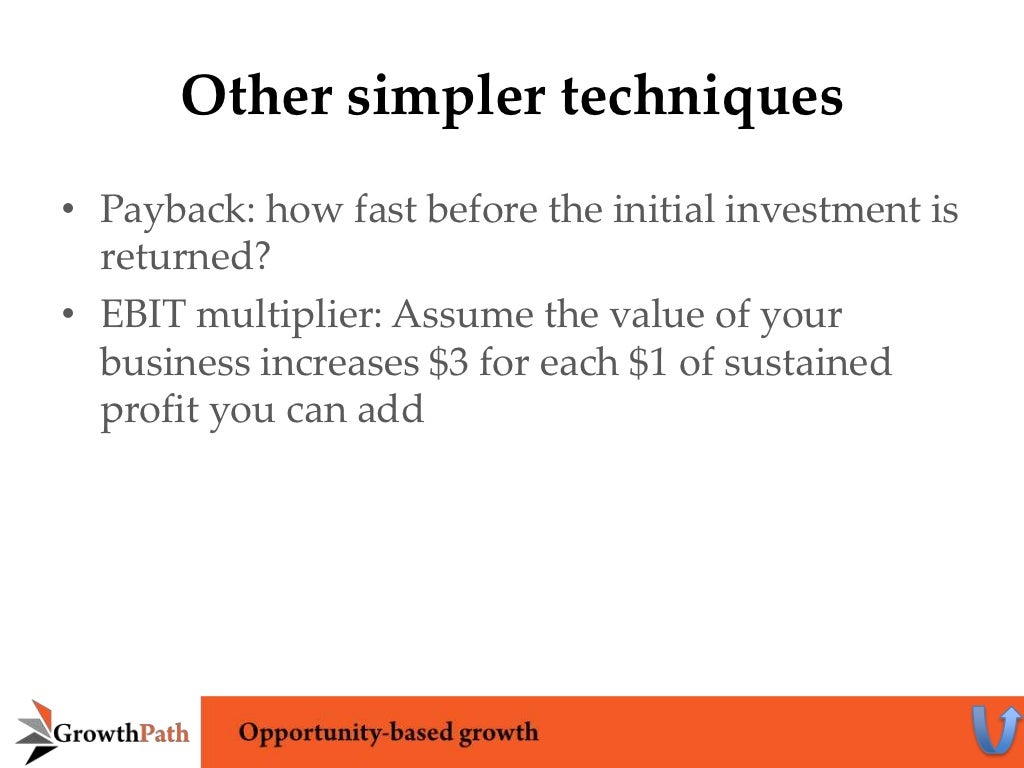 Other simpler techniques

• Payback: how fast before the initial investment is returned?
• EBIT multiplier: Assume the value of your business increases \$3 for each \$1 of sustained profit you can add

GrowthPath

Opportunity-based growth